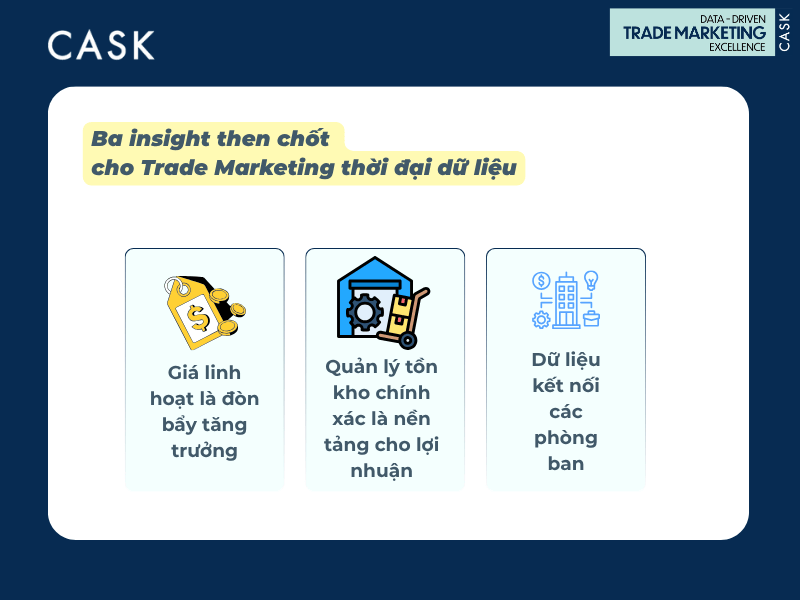 CASK

DATA - DRIVEN
TRADE MARKETING
EXCELLENCE
CASK

Ba insight then chốt
cho Trade Marketing thời đại dữ liệu

Giá linh hoạt là đòn bẩy tăng trưởng

Quản lý tồn kho chính xác là nền tảng cho lợi nhuận

Dữ liệu kết nối các phòng ban